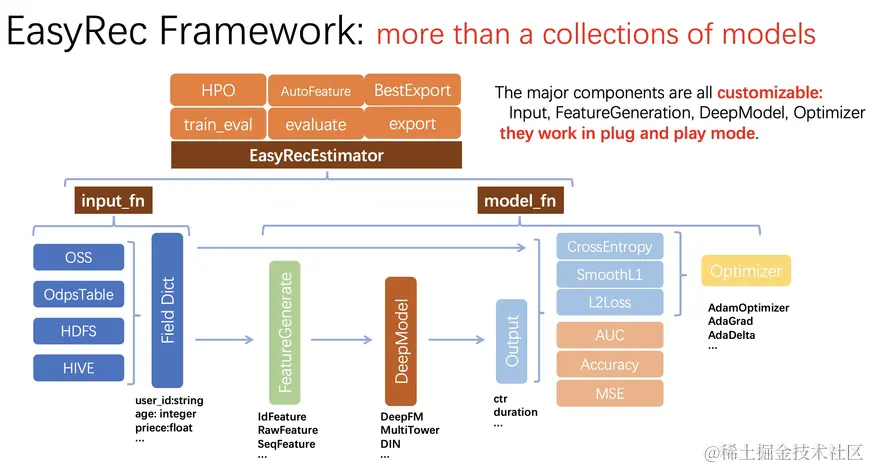 EasyRec Framework: more than a collections of models

HPO
AutoFeature
BestExport
train_eval
evaluate
export
EasyRecEstimator

The major components are all customizable:
Input, FeatureGeneration, DeepModel, Optimizer
they work in plug and play mode.

input_fn
model_fn

OSS
OdpsTable
HDFS
HIVE

Field Dict
user_id:string
age: integer
priece:float
...

FeatureGenerate
IdFeature
RawFeature
SeqFeature
...

DeepModel
DeepFM
MultiTower
DIN
...

Output
ctr
duration
...

CrossEntropy
SmoothL1
L2Loss
AUC
Accuracy
MSE

Optimizer
AdamOptimizer
AdaGrad
AdaDelta
...

@稀土掘金技术社区